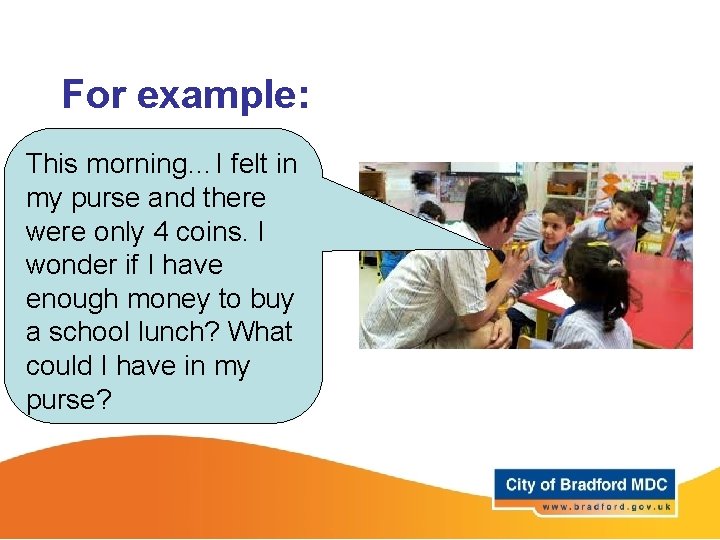 For example:

This morning…I felt in my purse and there were only 4 coins. I wonder if I have enough money to buy a school lunch? What could I have in my purse?

City of Bradford MDC
www.bradford.gov.uk